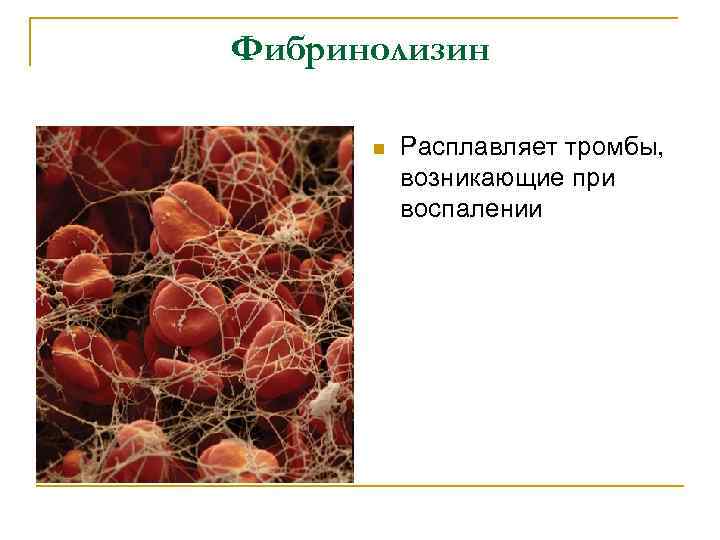 Фибринолизин

Расплавляет тромбы, возникающие при воспалении